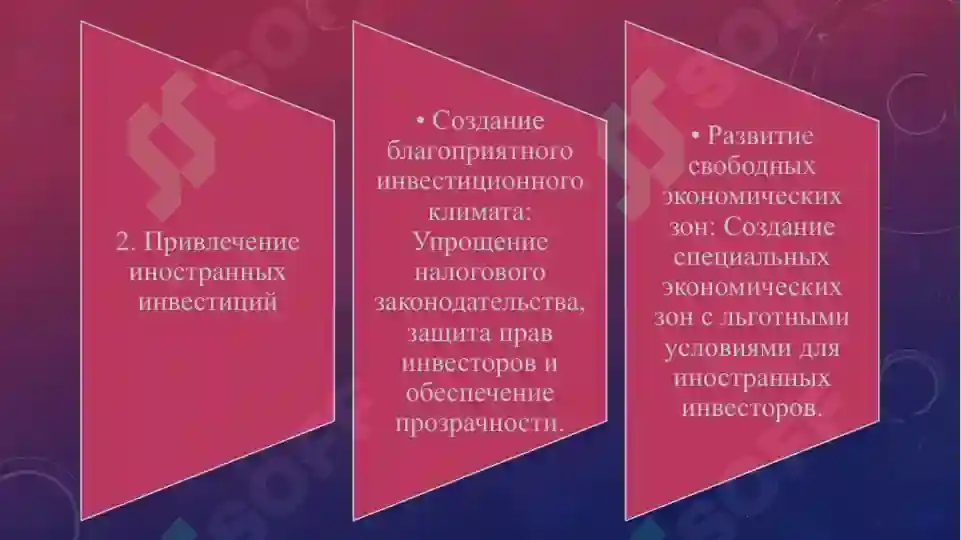 2. Привлечение иностранных инвестиций

• Создание благоприятного инвестиционного климата: Упрощение налогового законодательства, защита прав инвесторов и обеспечение прозрачности.

• Развитие свободных экономических зон: Создание специальных экономических зон с льготными условиями для иностранных инвесторов.